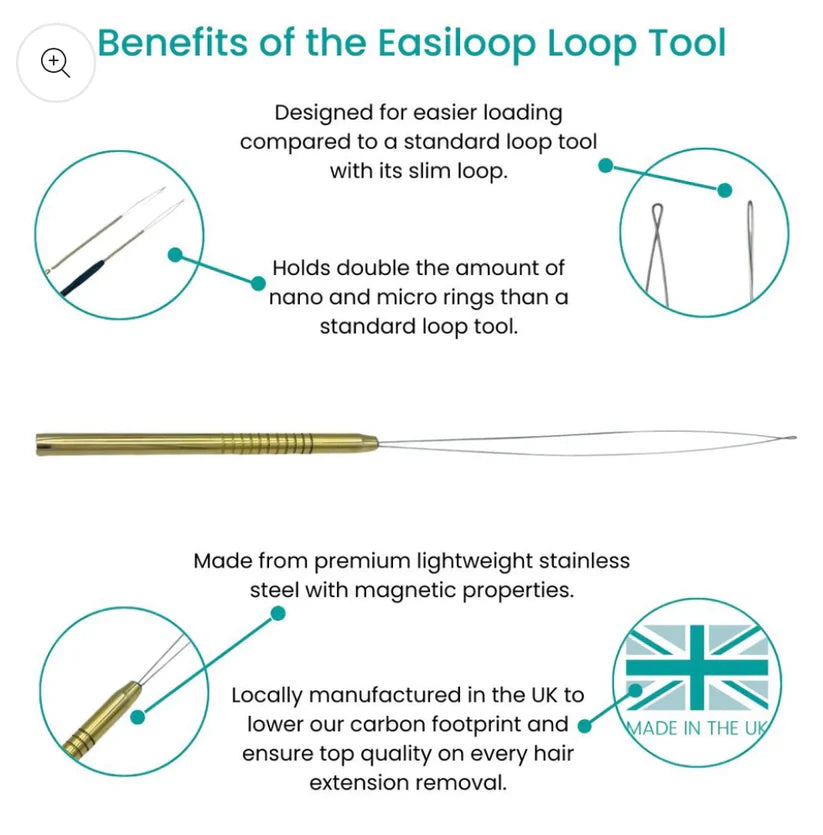 Benefits of the Easiloop Loop Tool

Designed for easier loading compared to a standard loop tool with its slim loop.

Holds double the amount of nano and micro rings than a standard loop tool.

Made from premium lightweight stainless steel with magnetic properties.

Locally manufactured in the UK to lower our carbon footprint and ensure top quality on every hair extension removal.

MADE IN THE UK